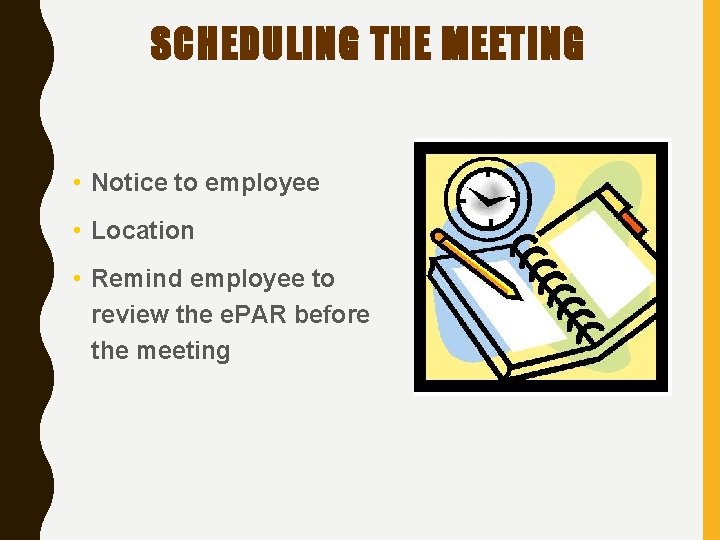 SCHEDULING THE MEETING

• Notice to employee
• Location
• Remind employee to review the ePAR before the meeting